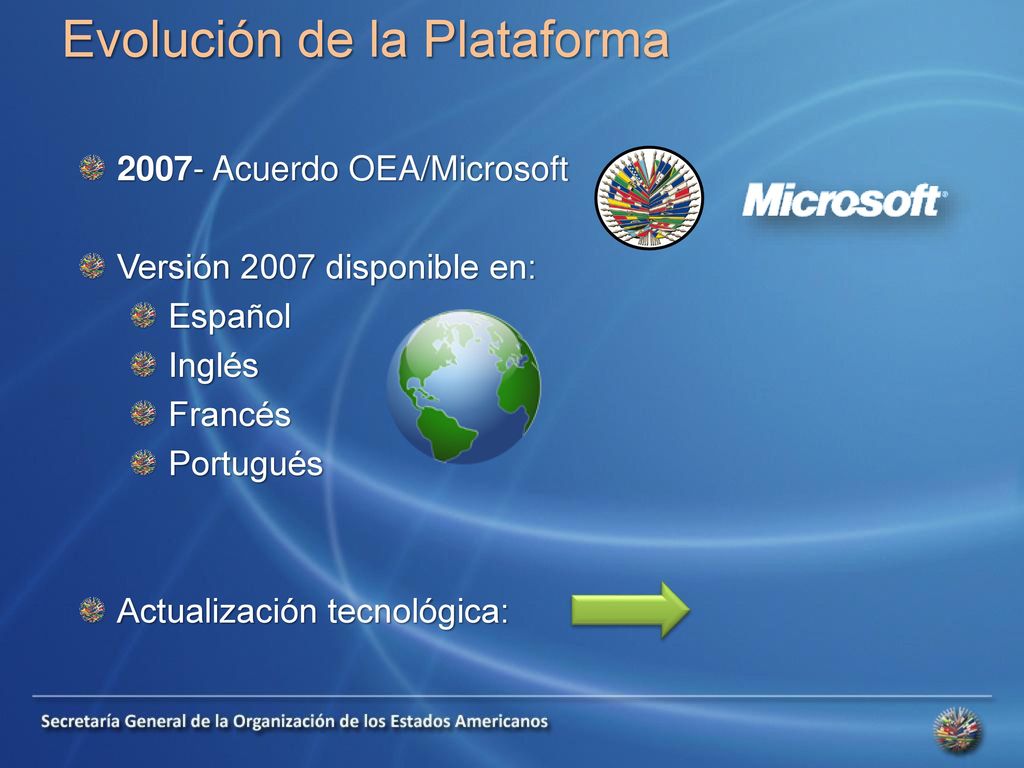 Evolución de la Plataforma

2007- Acuerdo OEA/Microsoft

Microsoft®

Versión 2007 disponible en:

Español

Inglés

Francés

Portugués

Actualización tecnológica:

Secretaría General de la Organización de los Estados Americanos